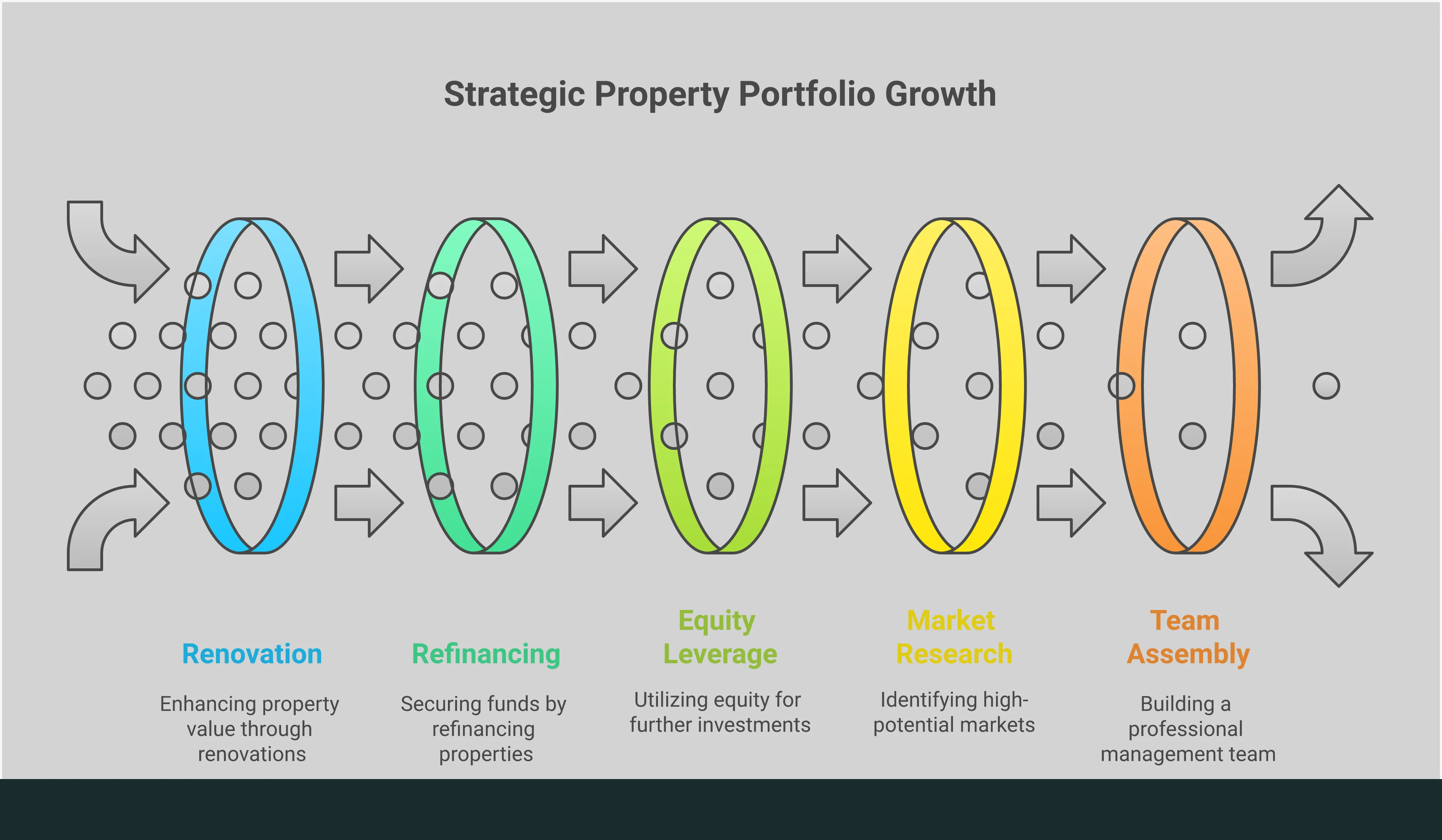 Strategic Property Portfolio Growth

Renovation

Enhancing property value through renovations

Refinancing

Securing funds by refinancing properties

Equity Leverage

Utilizing equity for further investments

Market Research

Identifying high-potential markets

Team Assembly

Building a professional management team